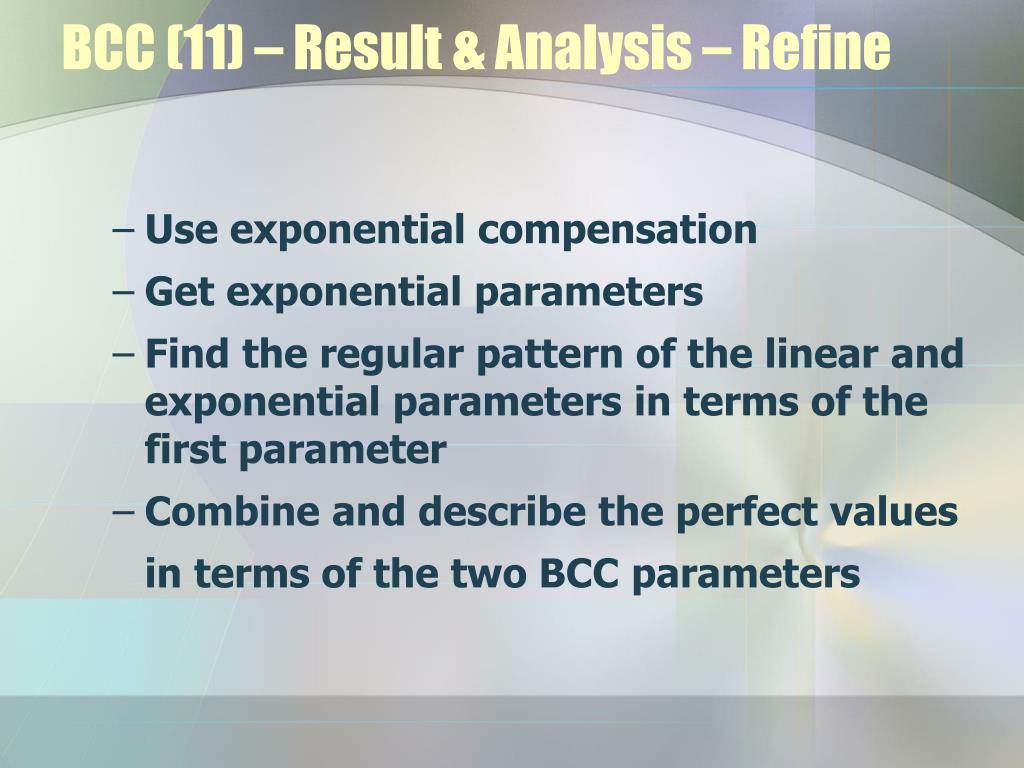 BCC (11) – Result & Analysis – Refine

– Use exponential compensation
– Get exponential parameters
– Find the regular pattern of the linear and exponential parameters in terms of the first parameter
– Combine and describe the perfect values in terms of the two BCC parameters